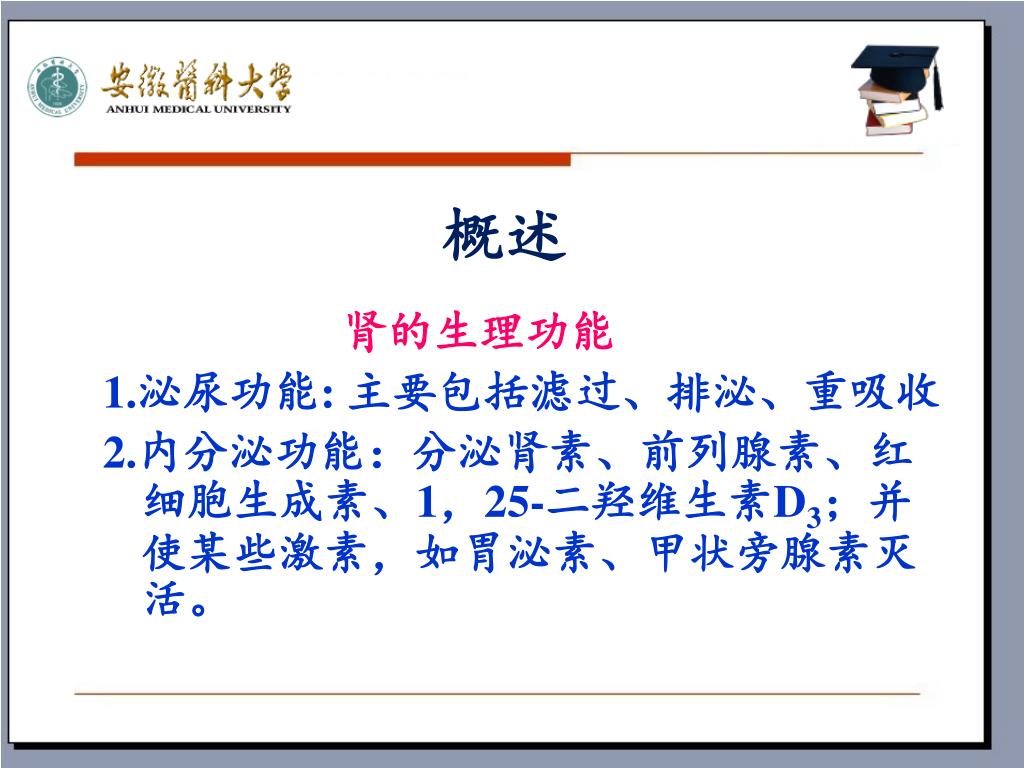 安徽醫科大學
ANHUI MEDICAL UNIVERSITY

概述

肾的生理功能

1.泌尿功能: 主要包括滤过、排泌、重吸收

2.内分泌功能：分泌肾素、前列腺素、红细胞生成素、1，25-二羟维生素$D_3$；并使某些激素，如胃泌素、甲状旁腺素灭活。